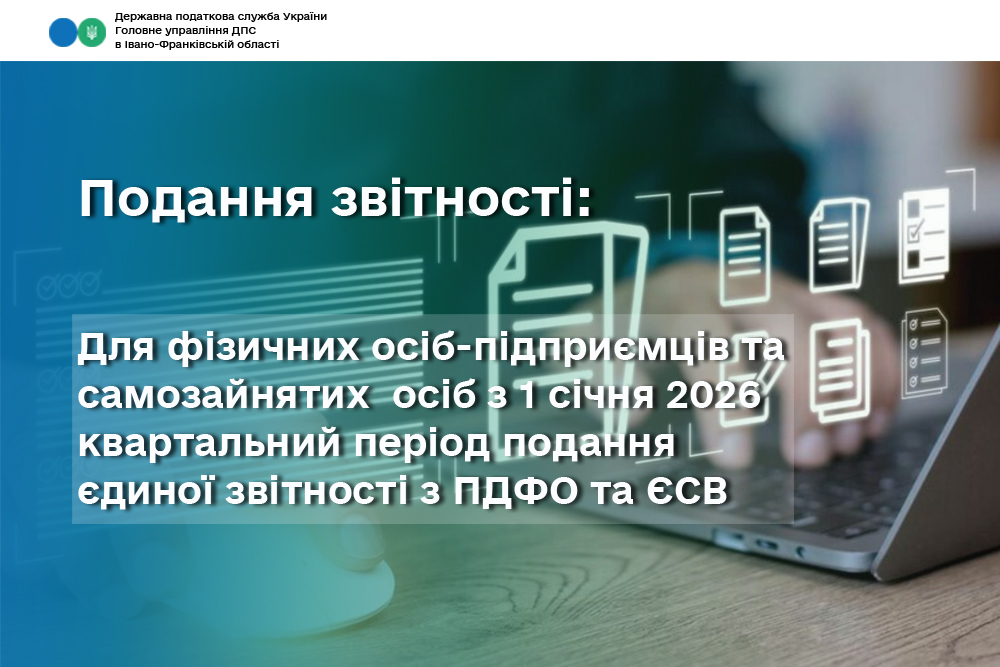 Державна податкова служба України
Головне управління ДПС
в Івано-Франківській області

Подання звітності:

Для фізичних осіб-підприємців та самозайнятих осіб з 1 січня 2026 квартальний період подання єдиної звітності з ПДФО та ЄСВ